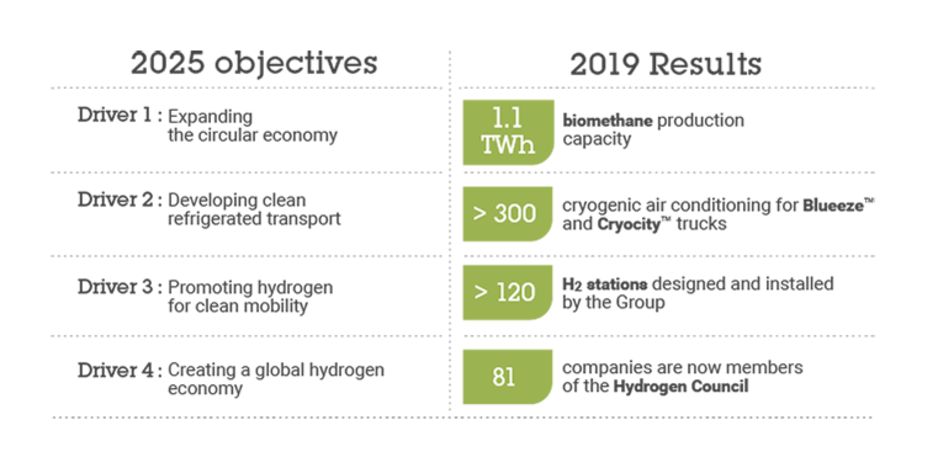 | 2025 objectives | 2019 Results |
|---|---|
| Driver 1 : Expanding the circular economy | 1.1 TWh biomethane production capacity |
| Driver 2 : Developing clean refrigerated transport | > 300 cryogenic air conditioning for Blueeze™ and Cryocity™ trucks |
| Driver 3 : Promoting hydrogen for clean mobility | > 120 $H_2$ stations designed and installed by the Group |
| Driver 4 : Creating a global hydrogen economy | 81 companies are now members of the Hydrogen Council |